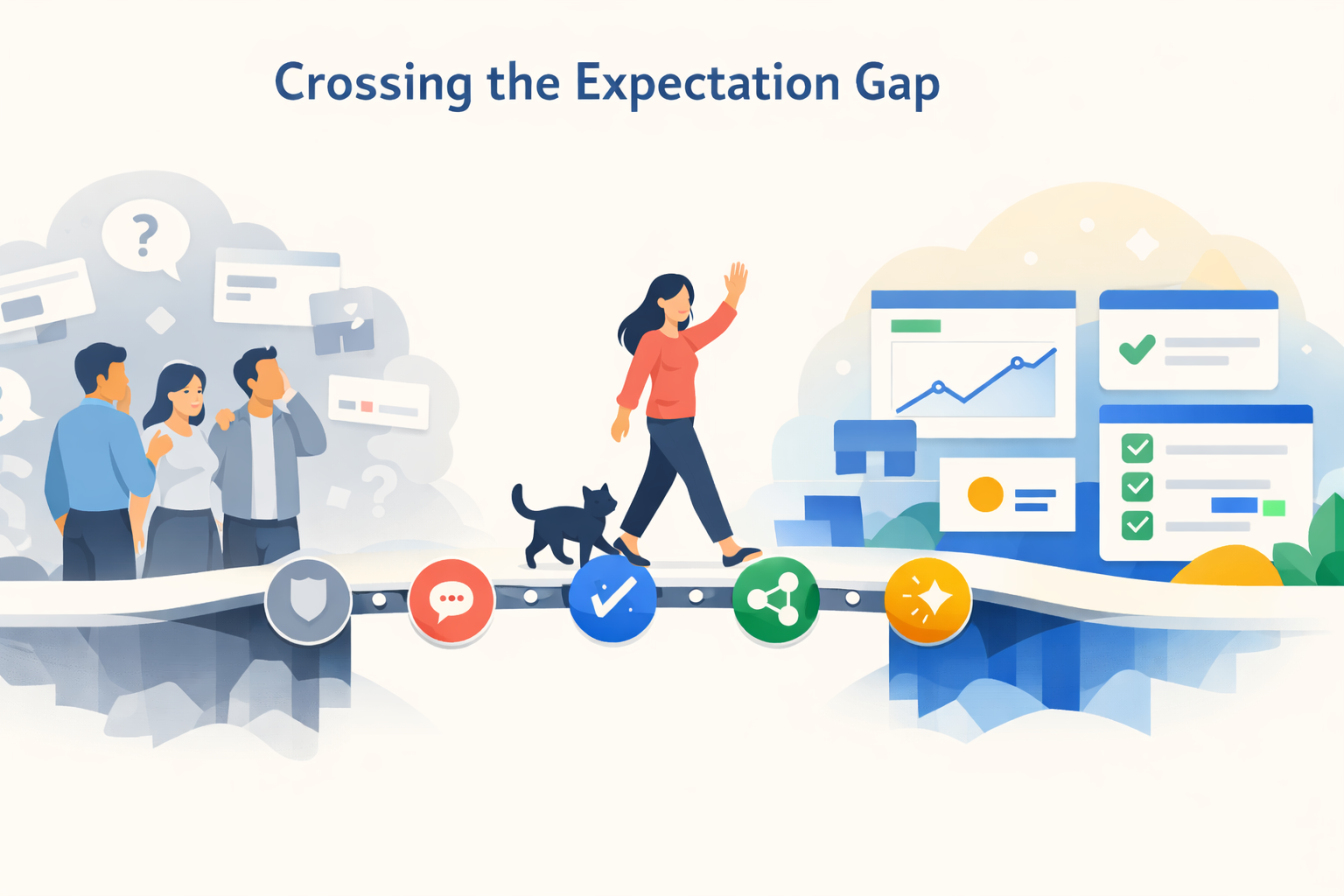 Crossing the Expectation Gap

?

?